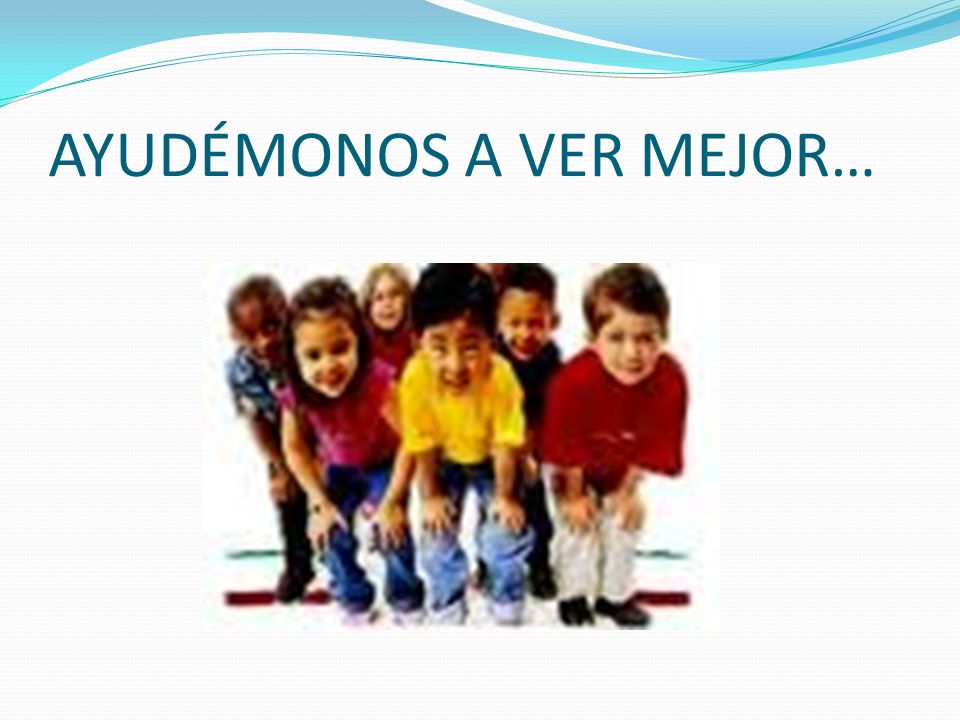 AYUDÉMONOS A VER MEJOR…